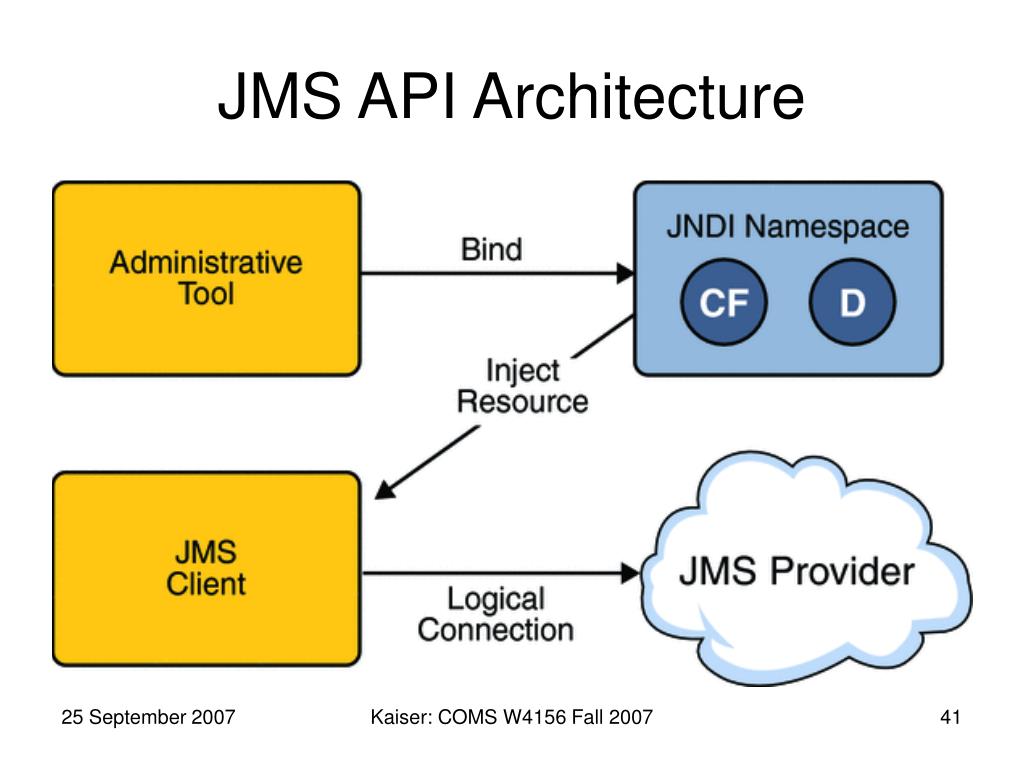 JMS API Architecture

Administrative Tool

Bind

JNDI Namespace

CF

D

Inject Resource

JMS Client

Logical Connection

JMS Provider

25 September 2007

Kaiser: COMS W4156 Fall 2007

41